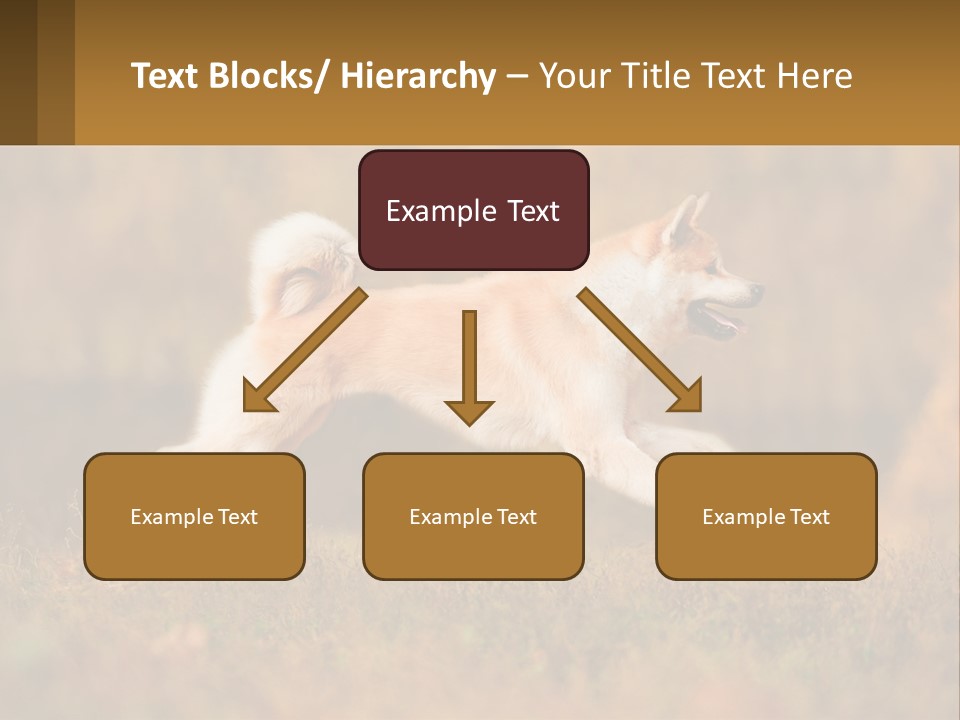 Text Blocks/ Hierarchy – Your Title Text Here

Example Text

Example Text

Example Text

Example Text